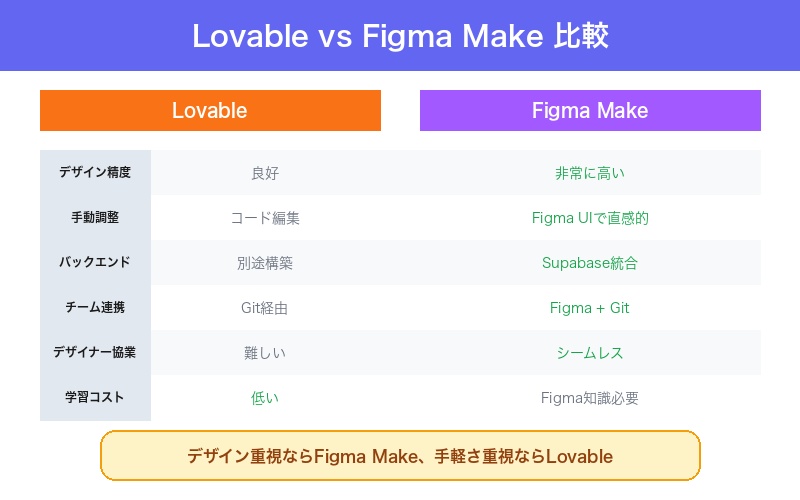 Lovable vs Figma Make 比較

| | Lovable | Figma Make |
|---|---|---|
| デザイン精度 | 良好 | 非常に高い |
| 手動調整 | コード編集 | Figma UIで直感的 |
| バックエンド | 別途構築 | Supabase統合 |
| チーム連携 | Git経由 | Figma + Git |
| デザイナー協業 | 難しい | シームレス |
| 学習コスト | 低い | Figma知識必要 |

デザイン重視ならFigma Make、手軽さ重視ならLovable